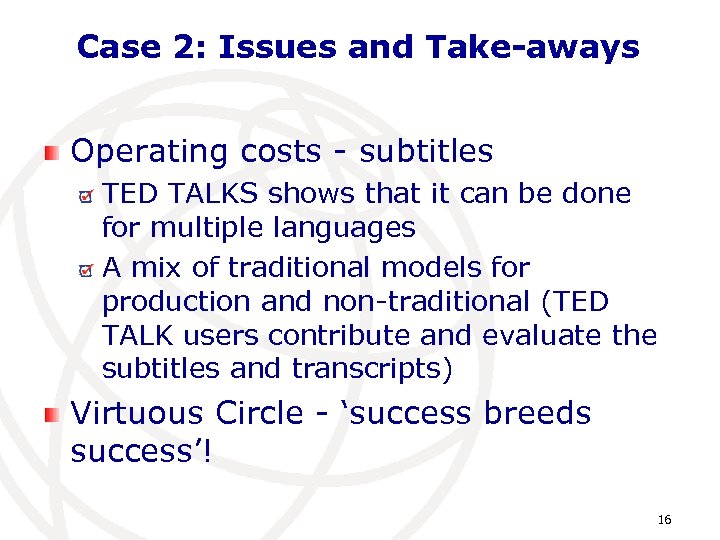 Case 2: Issues and Take-aways

Operating costs - subtitles

TED TALKS shows that it can be done for multiple languages

A mix of traditional models for production and non-traditional (TED TALK users contribute and evaluate the subtitles and transcripts)

Virtuous Circle - ‘success breeds success’!

16